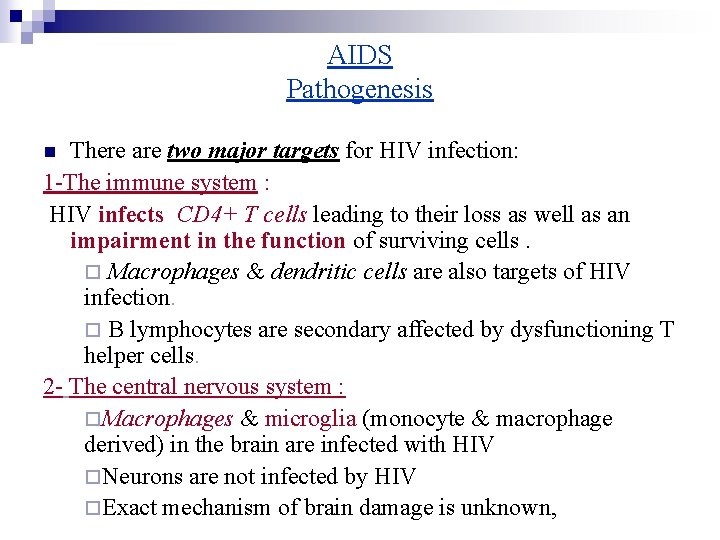 AIDS
Pathogenesis

There are two major targets for HIV infection:

1-The immune system :

HIV infects CD4+ T cells leading to their loss as well as an impairment in the function of surviving cells .

Macrophages & dendritic cells are also targets of HIV infection.

B lymphocytes are secondary affected by dysfunctioning T helper cells.

2- The central nervous system :

Macrophages & microglia (monocyte & macrophage derived) in the brain are infected with HIV

Neurons are not infected by HIV

Exact mechanism of brain damage is unknown,